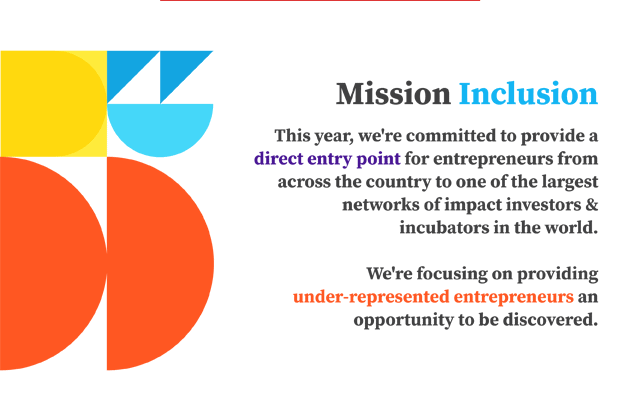 Mission Inclusion

This year, we're committed to provide a direct entry point for entrepreneurs from across the country to one of the largest networks of impact investors & incubators in the world.

We're focusing on providing under-represented entrepreneurs an opportunity to be discovered.